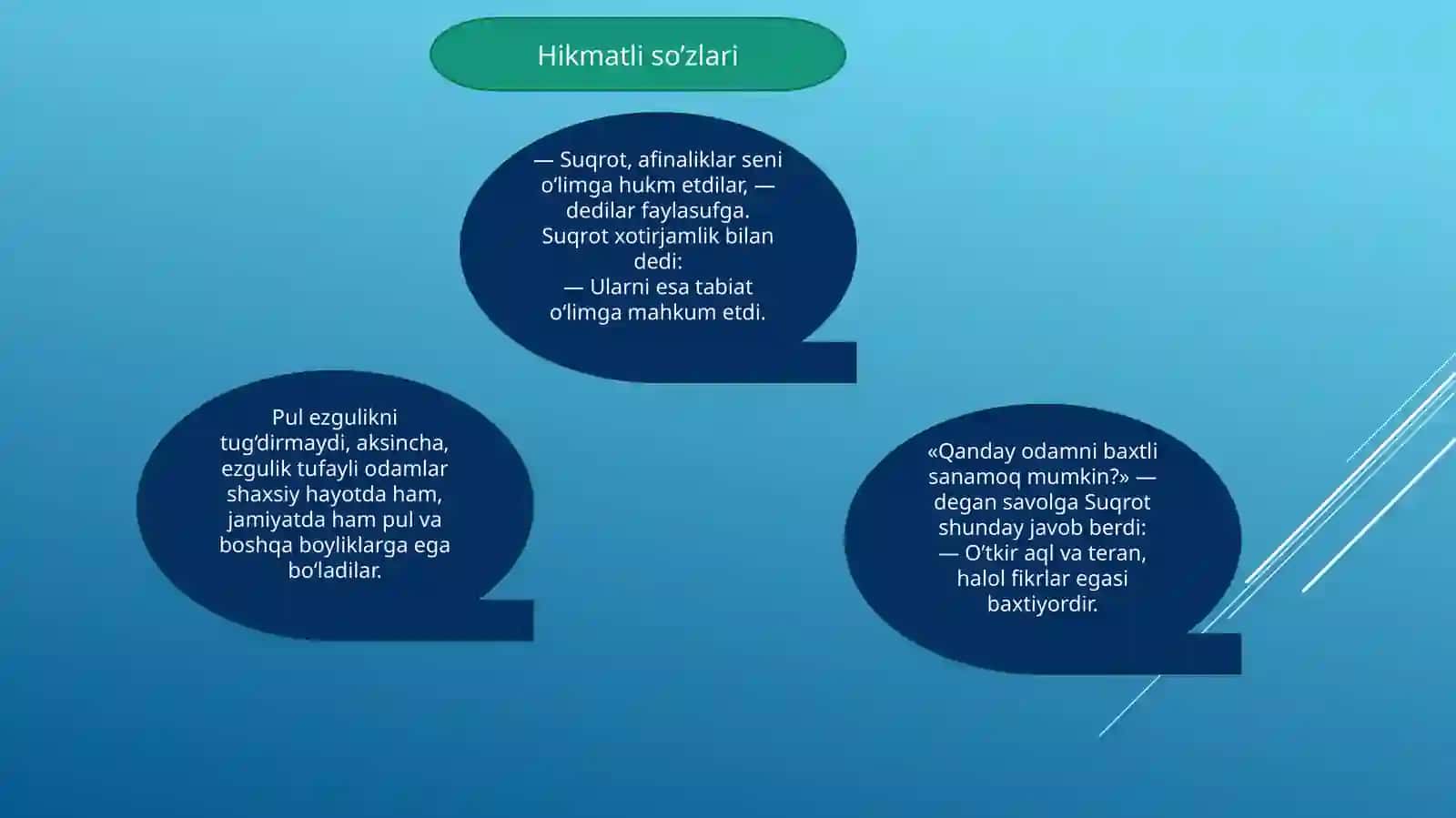 Hikmatli so’zlari

— Suqrot, afinaliklar seni o‘limga hukm etdilar, — dedilar faylasufga. Suqrot xotirjamlik bilan dedi:
— Ularni esa tabiat o‘limga mahkum etdi.

Pul ezgulikni tug‘dirmaydi, aksincha, ezgulik tufayli odamlar shaxsiy hayotda ham, jamiyatda ham pul va boshqa boyliklarga ega bo‘ladilar.

«Qanday odamni baxtli sanamoq mumkin?» — degan savolga Suqrot shunday javob berdi:
— O‘tkir aql va teran, halol fikrlar egasi baxtiyordir.